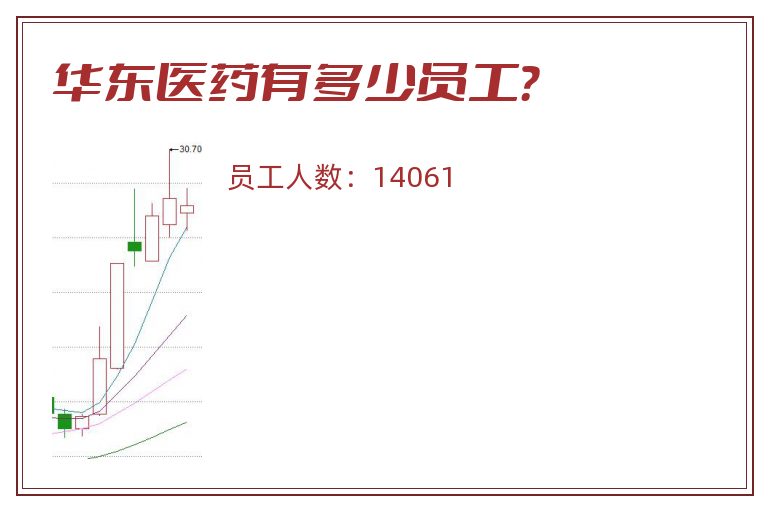 华东医药有多少员工?

30.70

员工人数：14061